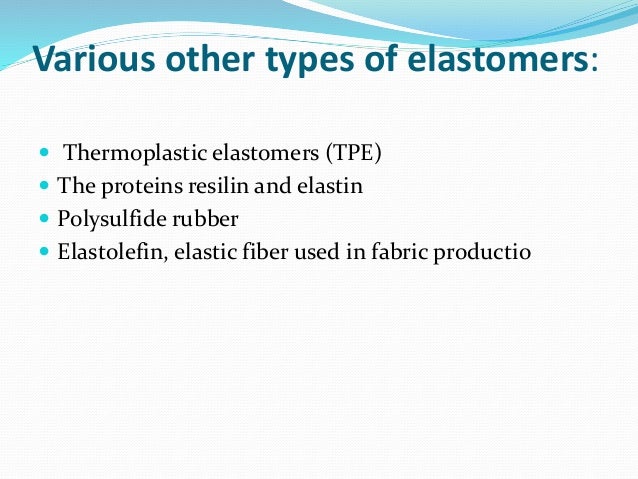 Various other types of elastomers:

- Thermoplastic elastomers (TPE)
- The proteins resilin and elastin
- Polysulfide rubber
- Elastolefin, elastic fiber used in fabric productio